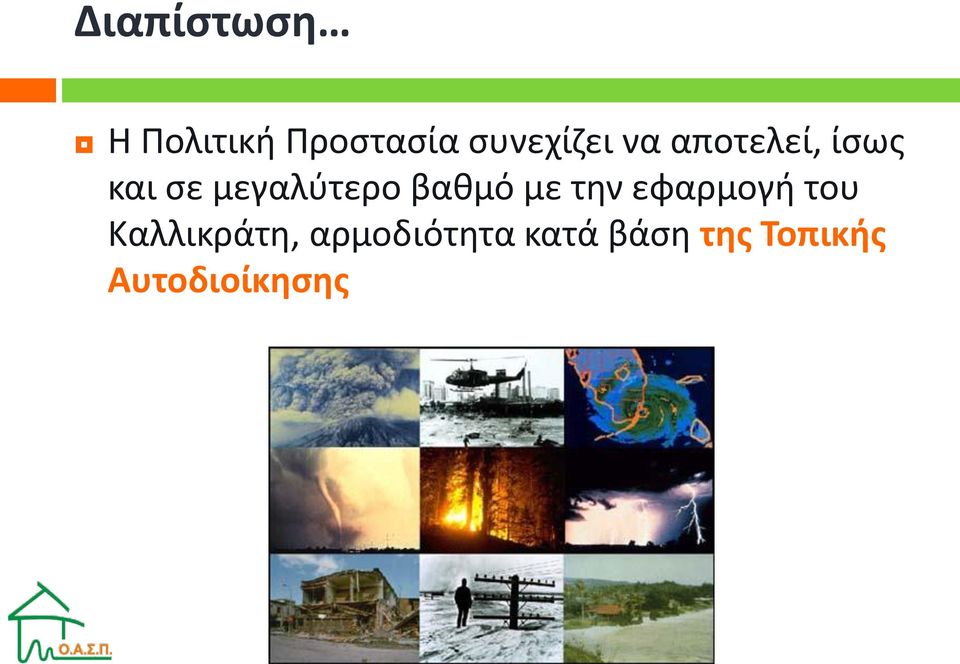 Διαπίστωση…

Η Πολιτική Προστασία συνεχίζει να αποτελεί, ίσως και σε μεγαλύτερο βαθμό με την εφαρμογή του Καλλικράτη, αρμοδιότητα κατά βάση της Τοπικής Αυτοδιοίκησης

Ο.Α.Σ.Π.